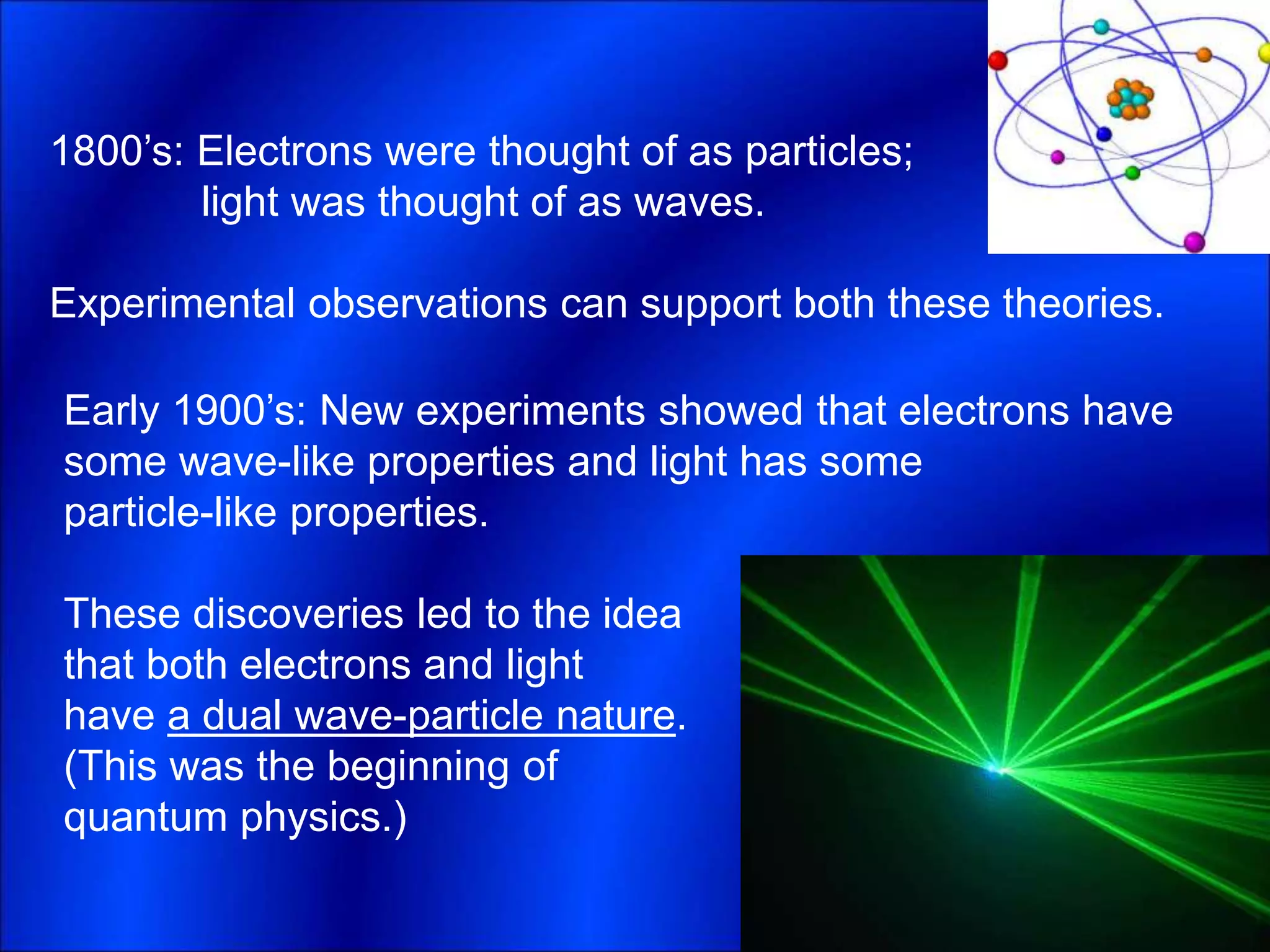 1800’s: Electrons were thought of as particles;
light was thought of as waves.

Experimental observations can support both these theories.

Early 1900’s: New experiments showed that electrons have some wave-like properties and light has some particle-like properties.

These discoveries led to the idea that both electrons and light have a dual wave-particle nature. (This was the beginning of quantum physics.)